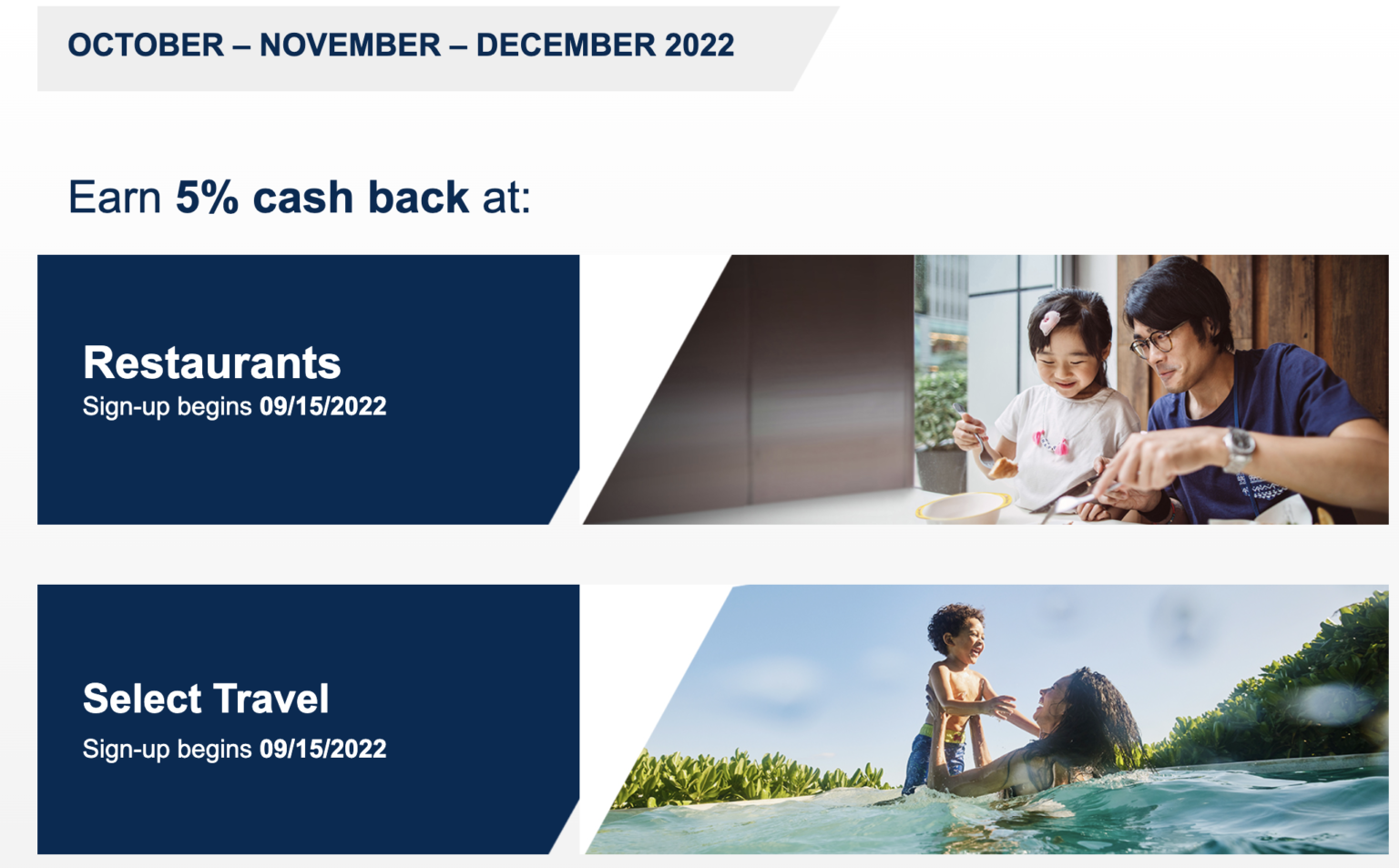 OCTOBER – NOVEMBER – DECEMBER 2022

Earn 5% cash back at:

Restaurants
Sign-up begins 09/15/2022

Select Travel
Sign-up begins 09/15/2022